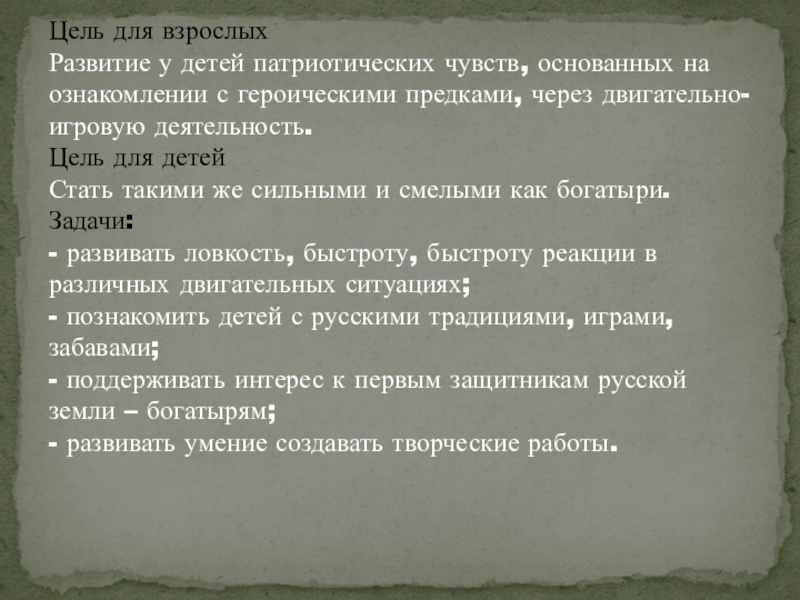 Цель для взрослых
Развитие у детей патриотических чувств, основанных на ознакомлении с героическими предками, через двигательно-игровую деятельность.
Цель для детей
Стать такими же сильными и смелыми как богатыри.
Задачи:
- развивать ловкость, быстроту, быстроту реакции в различных двигательных ситуациях;
- познакомить детей с русскими традициями, играми, забавами;
- поддерживать интерес к первым защитникам русской земли – богатырям;
- развивать умение создавать творческие работы.